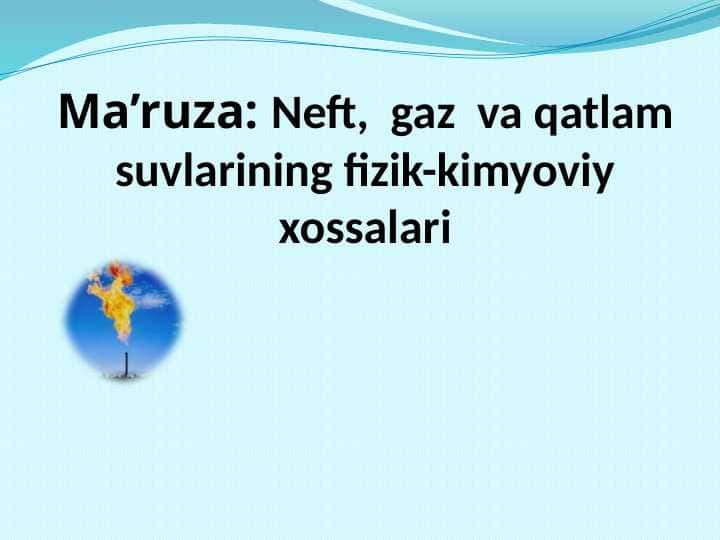 Ma’ruza: Neft, gaz va qatlam suvlarining fizik-kimyoviy xossalari